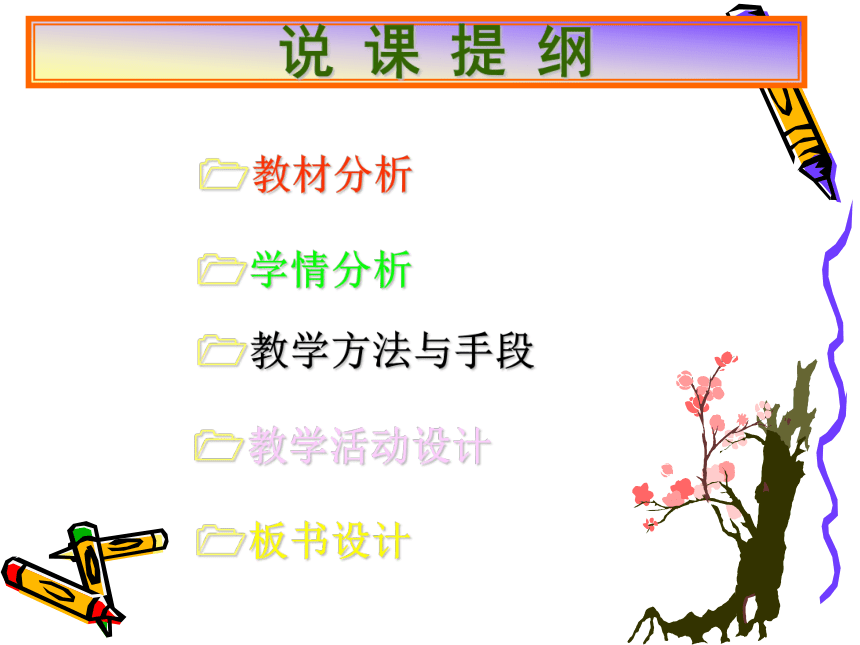 说 课 提 纲

教材分析

学情分析

教学方法与手段

教学活动设计

板书设计